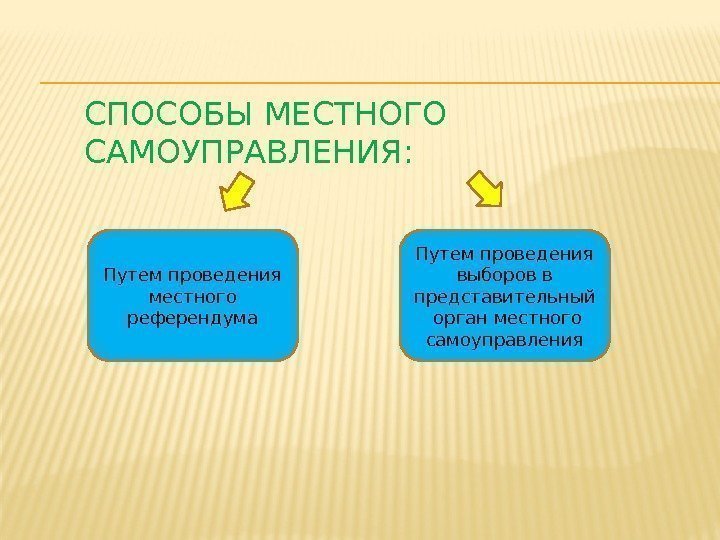 СПОСОБЫ МЕСТНОГО САМОУПРАВЛЕНИЯ:

Путем проведения местного референдума

Путем проведения выборов в представительный орган местного самоуправления